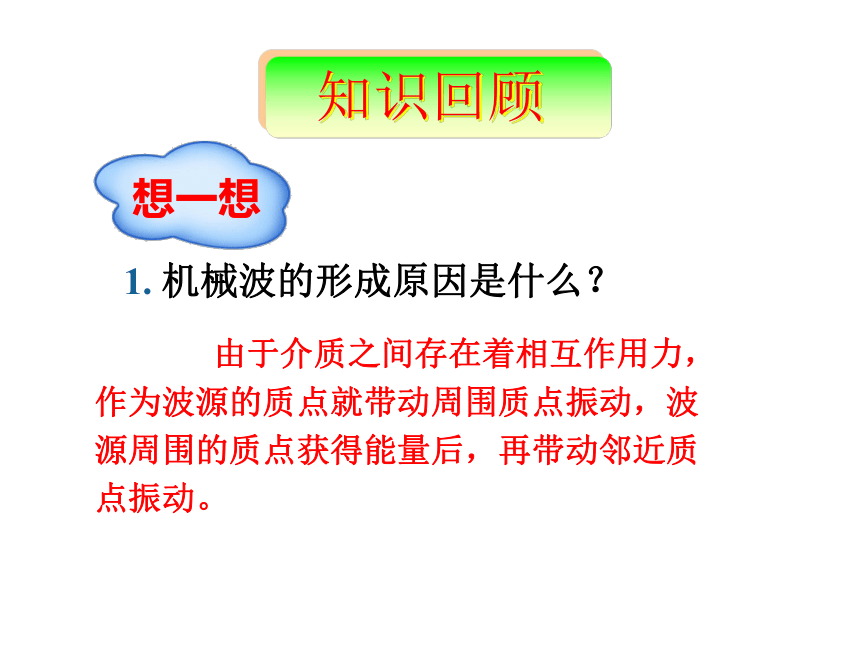 知识回顾

想一想

1. 机械波的形成原因是什么？

由于介质之间存在着相互作用力，作为波源的质点就带动周围质点振动，波源周围的质点获得能量后，再带动邻近质点振动。